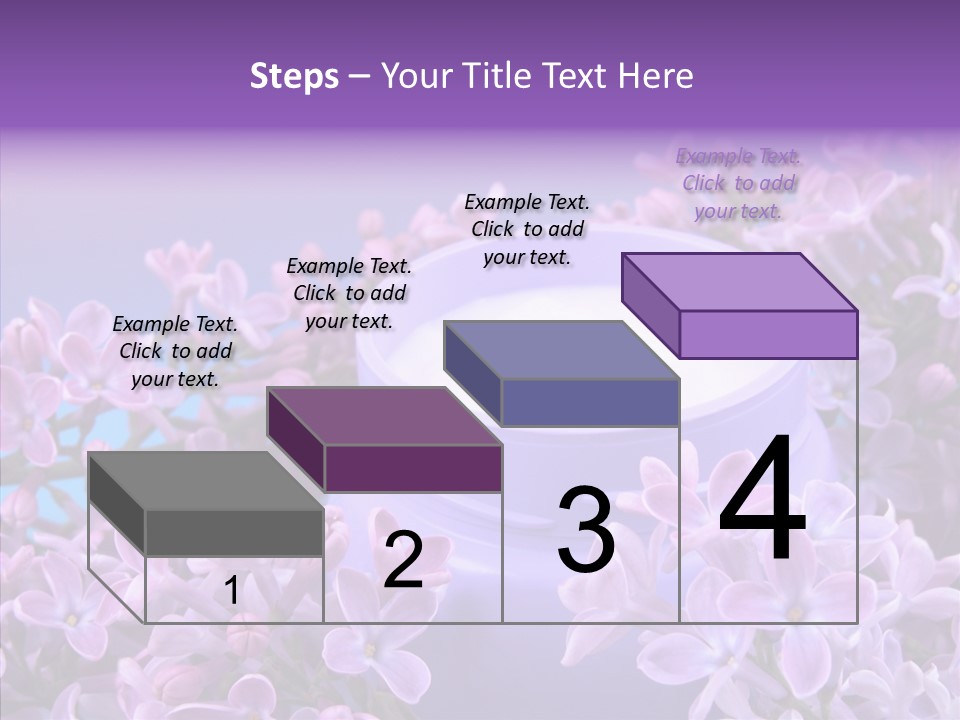 Steps – Your Title Text Here

Example Text. Click to add your text.

Example Text. Click to add your text.

Example Text. Click to add your text.

Example Text. Click to add your text.

1

2

3

4